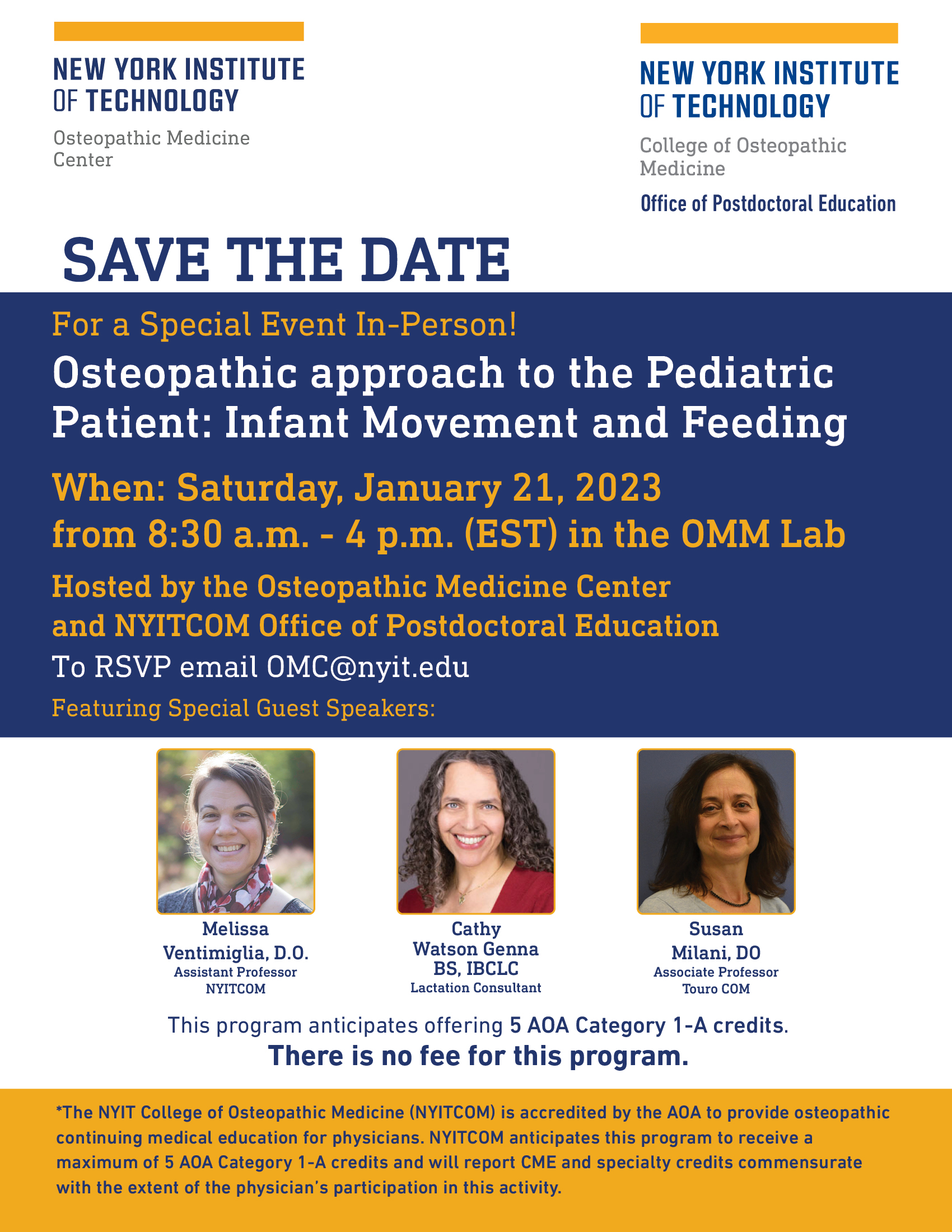 NEW YORK INSTITUTE OF TECHNOLOGY

Osteopathic Medicine Center

NEW YORK INSTITUTE OF TECHNOLOGY

College of Osteopathic Medicine

Office of Postdoctoral Education

SAVE THE DATE

For a Special Event In-Person!

Osteopathic approach to the Pediatric Patient: Infant Movement and Feeding

When: Saturday, January 21, 2023
from 8:30 a.m. - 4 p.m. (EST) in the OMM Lab

Hosted by the Osteopathic Medicine Center and NYITCOM Office of Postdoctoral Education

To RSVP email OMC@nyit.edu

Featuring Special Guest Speakers:

Melissa Ventimiglia, D.O.
Assistant Professor
NYITCOM

Cathy Watson Genna
BS, IBCLC
Lactation Consultant

Susan Milani, DO
Associate Professor
Touro COM

This program anticipates offering 5 AOA Category 1-A credits.

There is no fee for this program.

*The NYIT College of Osteopathic Medicine (NYITCOM) is accredited by the AOA to provide osteopathic continuing medical education for physicians. NYITCOM anticipates this program to receive a maximum of 5 AOA Category 1-A credits and will report CME and specialty credits commensurate with the extent of the physician's participation in this activity.